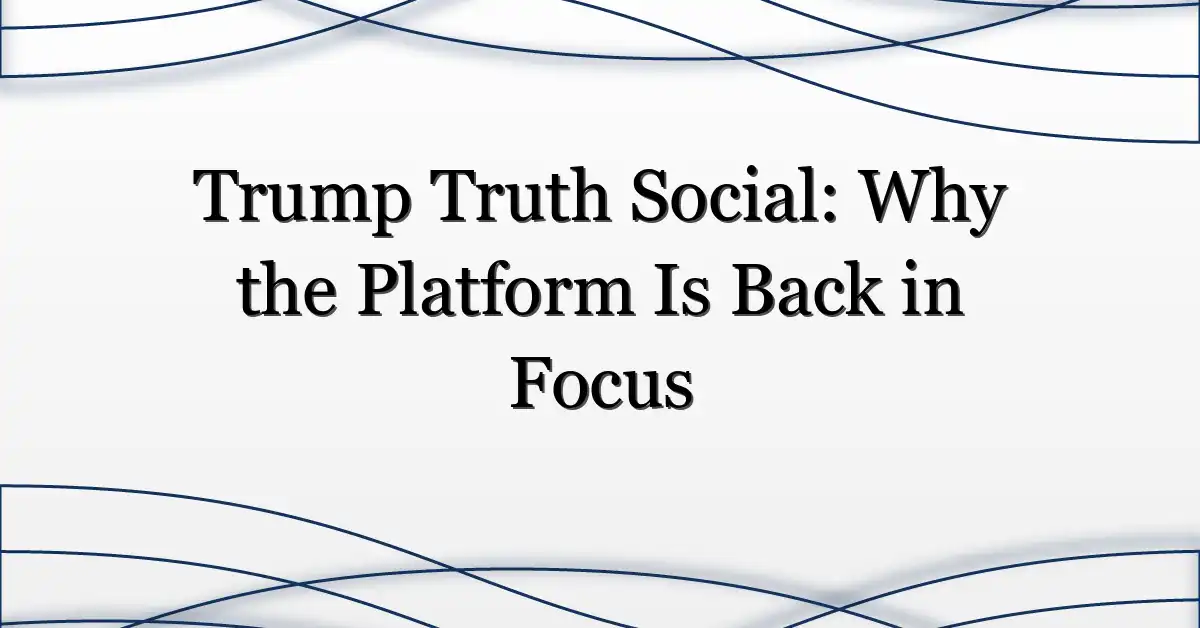 Trump Truth Social: Why the Platform Is Back in Focus